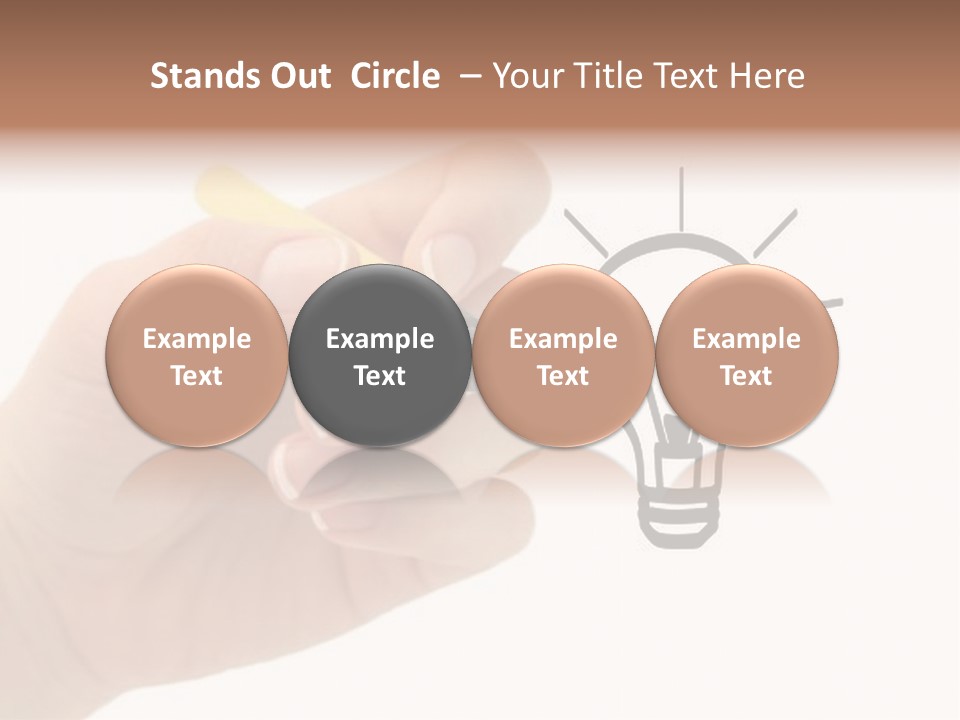 Stands Out Circle – Your Title Text Here

Example Text

Example Text

Example Text

Example Text